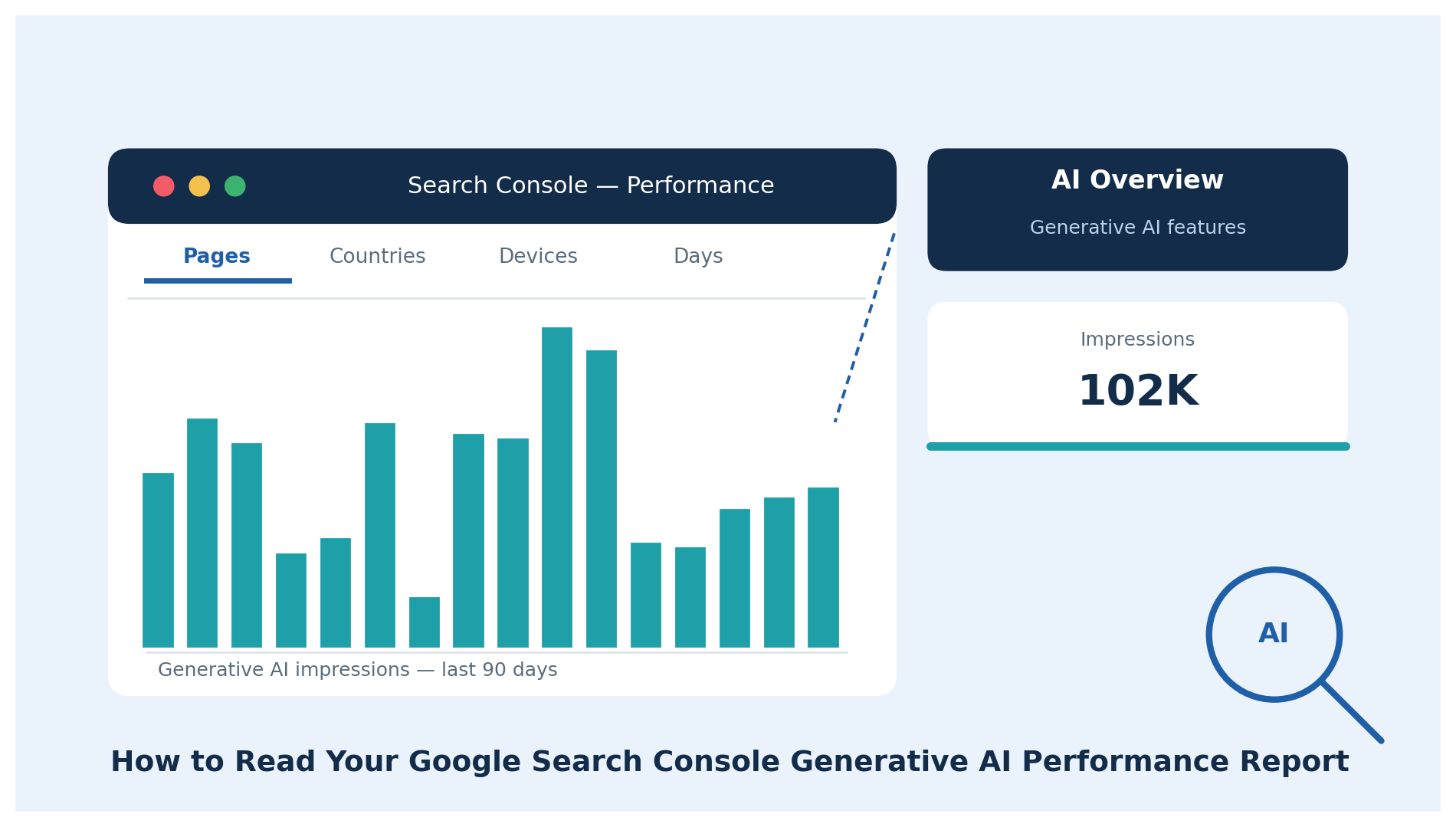 Search Console — Performance

Pages Countries Devices Days

Generative AI impressions — last 90 days

AI Overview

Generative AI features

Impressions

102K

AI

How to Read Your Google Search Console Generative AI Performance Report